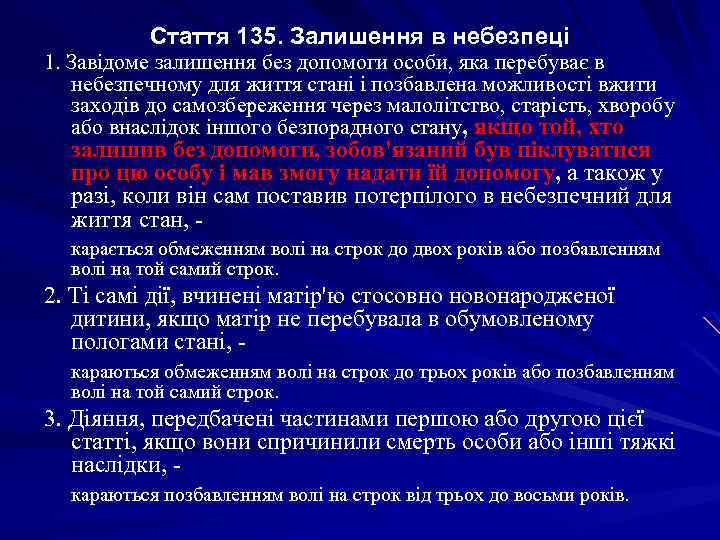 Стаття 135. Залишення в небезпеці

1. Завідоме залишення без допомоги особи, яка перебуває в небезпечному для життя стані і позбавлена можливості вжити заходів до самозбереження через малолітство, старість, хворобу або внаслідок іншого безпорадного стану, якщо той, хто залишив без допомоги, зобов'язаний був піклуватися про цю особу і мав змогу надати їй допомогу, а також у разі, коли він сам поставив потерпілого в небезпечний для життя стан, -

карається обмеженням волі на строк до двох років або позбавленням волі на той самий строк.

2. Ті самі дії, вчинені матір'ю стосовно новонародженої дитини, якщо матір не перебувала в обумовленому пологами стані, -

караються обмеженням волі на строк до трьох років або позбавленням волі на той самий строк.

3. Діяння, передбачені частинами першою або другою цієї статті, якщо вони спричинили смерть особи або інші тяжкі наслідки, -

караються позбавленням волі на строк від трьох до восьми років.